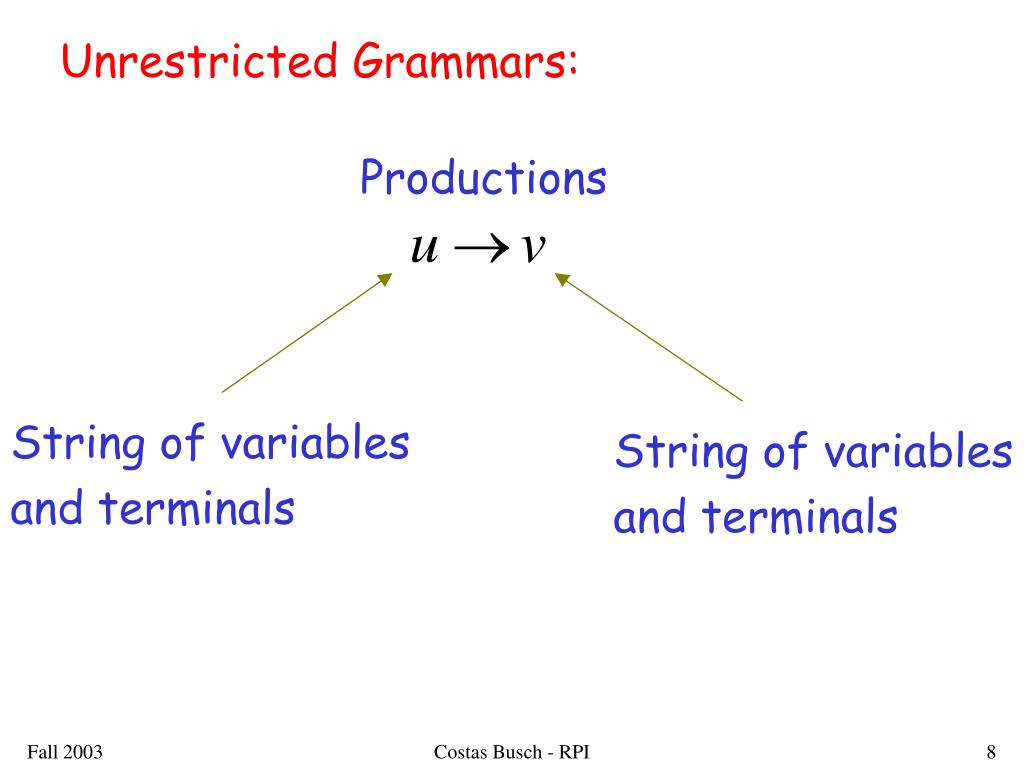 Unrestricted Grammars:

Productions
$u \rightarrow v$

String of variables and terminals

String of variables and terminals

Fall 2003

Costas Busch - RPI

8